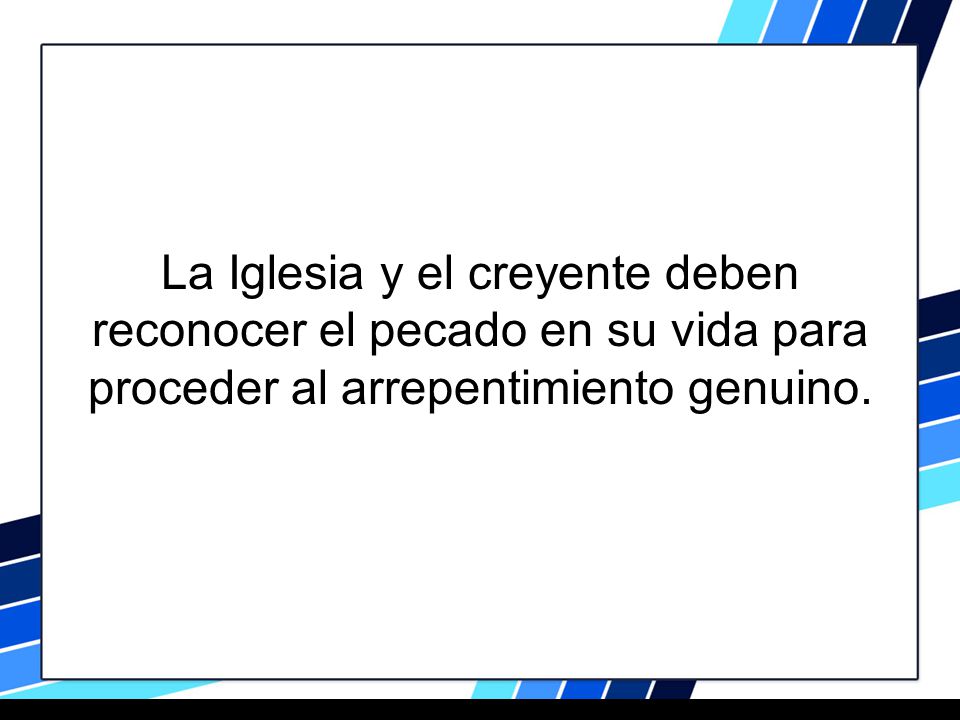 La Iglesia y el creyente deben reconocer el pecado en su vida para proceder al arrepentimiento genuino.